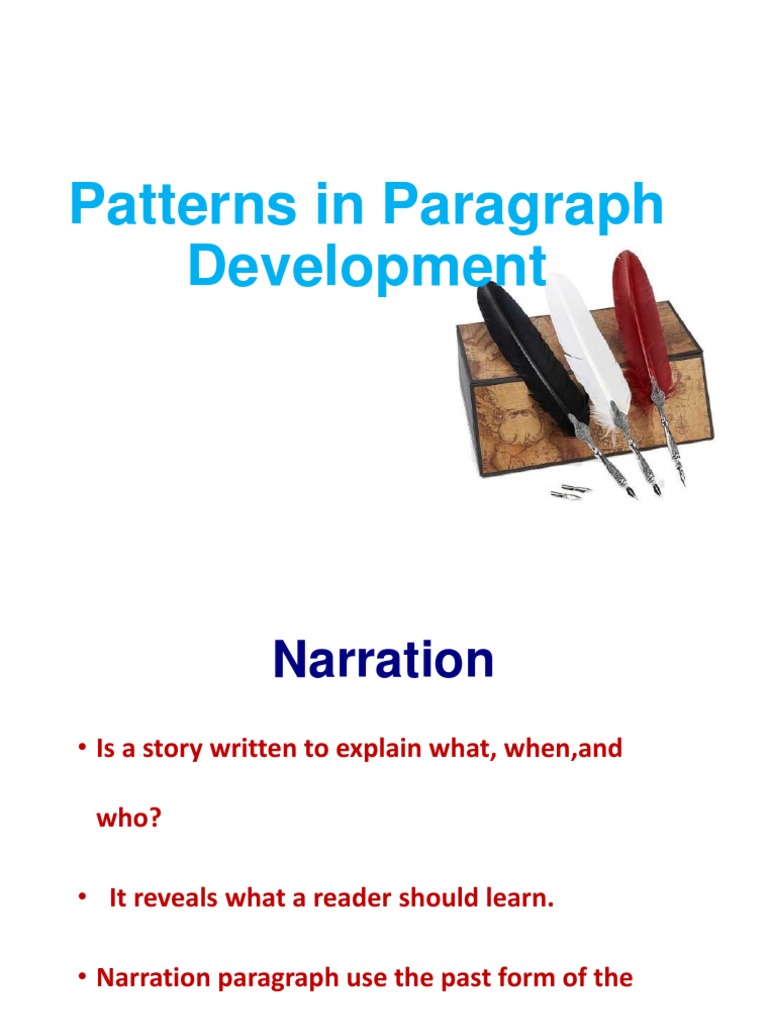 Patterns in Paragraph Development

Narration

• Is a story written to explain what, when,and who?

• It reveals what a reader should learn.

• Narration paragraph use the past form of the